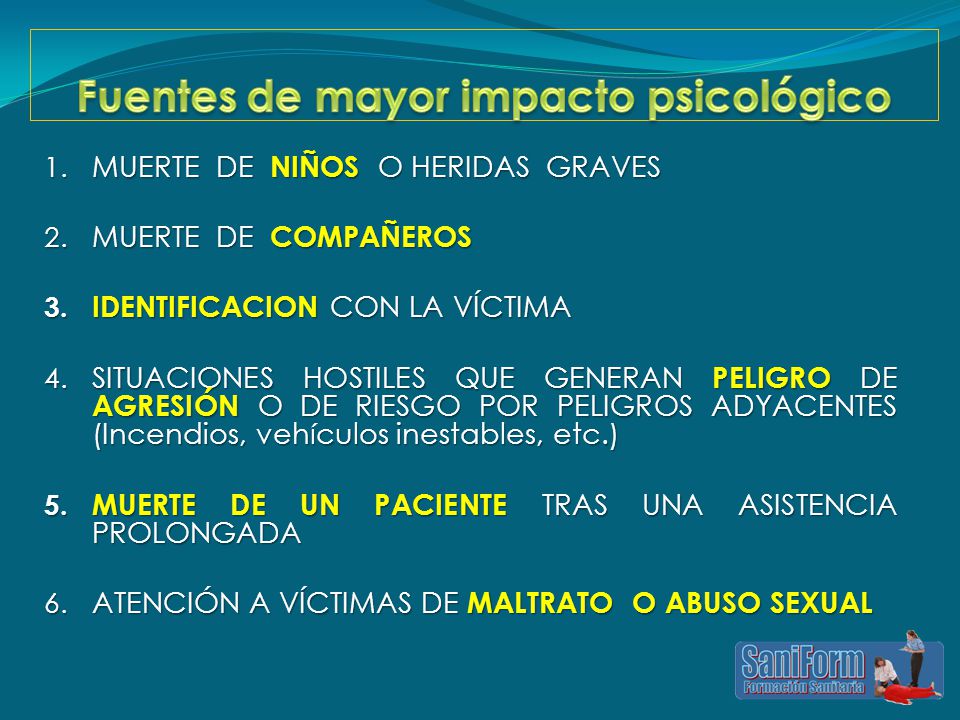 Fuentes de mayor impacto psicológico

1. MUERTE DE NIÑOS O HERIDAS GRAVES

2. MUERTE DE COMPAÑEROS

3. IDENTIFICACION CON LA VÍCTIMA

4. SITUACIONES HOSTILES QUE GENERAN PELIGRO DE AGRESIÓN O DE RIESGO POR PELIGROS ADYACENTES (Incendios, vehículos inestables, etc.)

5. MUERTE DE UN PACIENTE TRAS UNA ASISTENCIA PROLONGADA

6. ATENCIÓN A VÍCTIMAS DE MALTRATO O ABUSO SEXUAL

SaniForm
Formación Sanitaria